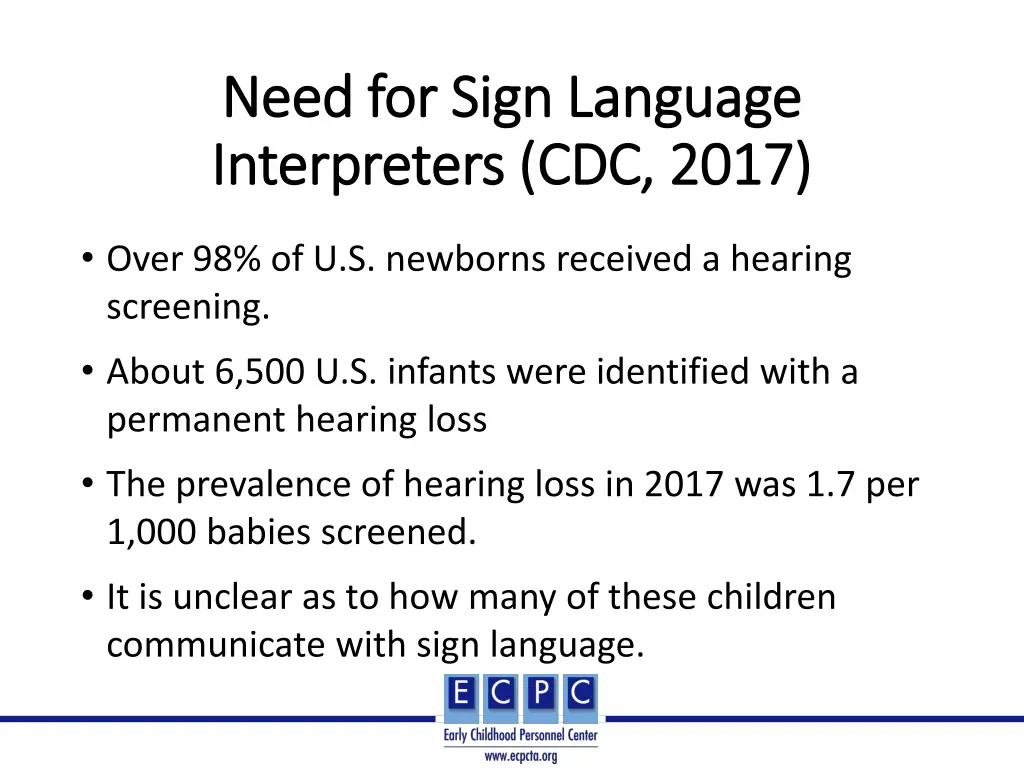 Need for Sign Language Interpreters (CDC, 2017)

• Over 98% of U.S. newborns received a hearing screening.

• About 6,500 U.S. infants were identified with a permanent hearing loss

• The prevalence of hearing loss in 2017 was 1.7 per 1,000 babies screened.

• It is unclear as to how many of these children communicate with sign language.

E C P C
Early Childhood Personnel Center
www.ecpcta.org